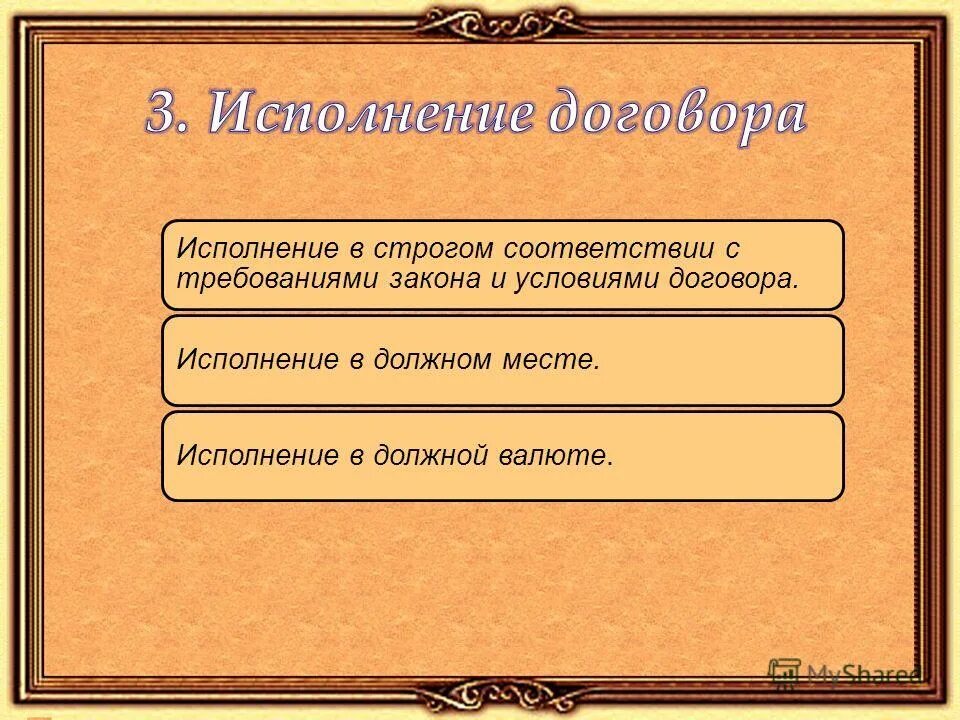 3. Исполнение договора

Исполнение в строгом соответствии с требованиями закона и условиями договора.

Исполнение в должном месте.

Исполнение в должной валюте.

MyShared